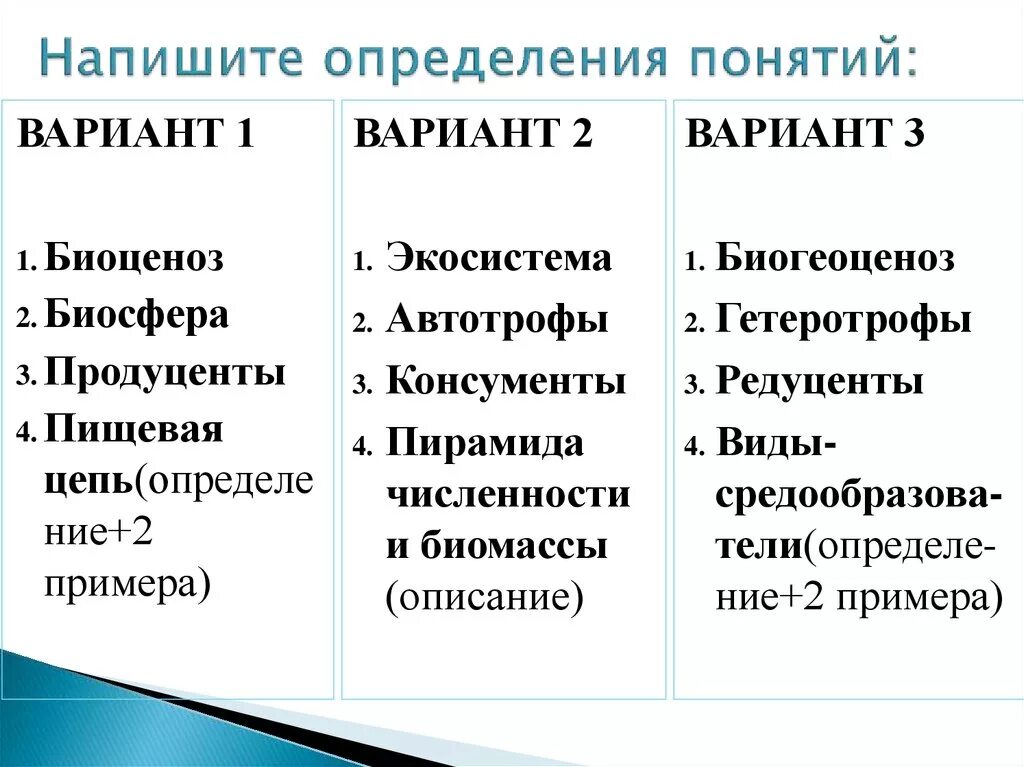 Напишите определения понятий:

ВАРИАНТ 1

1. Биоценоз
2. Биосфера
3. Продуценты
4. Пищевая цепь(определение+2 примера)

ВАРИАНТ 2

1. Экосистема
2. Автотрофы
3. Консументы
4. Пирамида численности и биомассы (описание)

ВАРИАНТ 3

1. Биогеоценоз
2. Гетеротрофы
3. Редуценты
4. Виды-средообразователи(определение+2 примера)